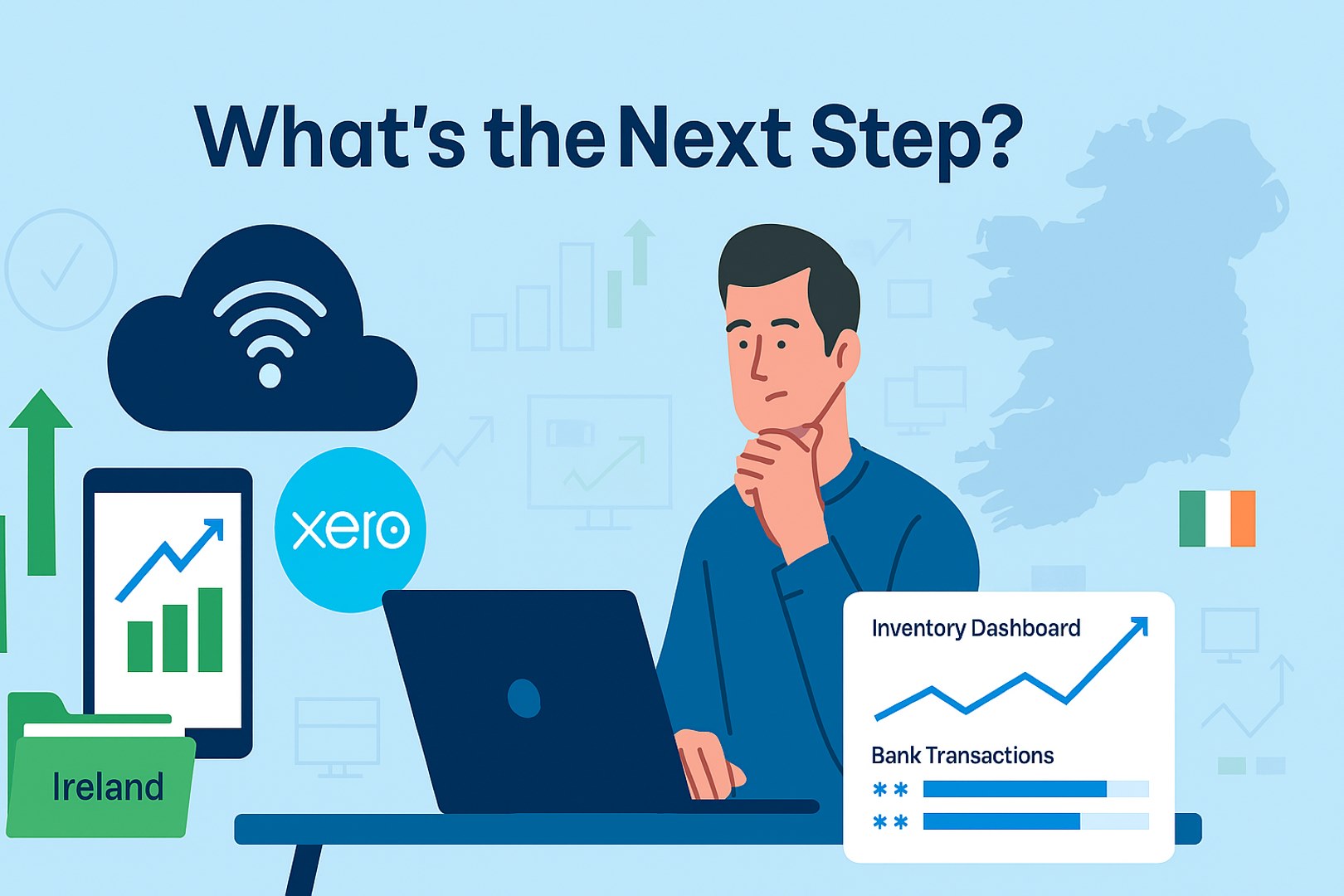 What's the Next Step?

xero

Ireland

Inventory Dashboard

Bank Transactions

**

**